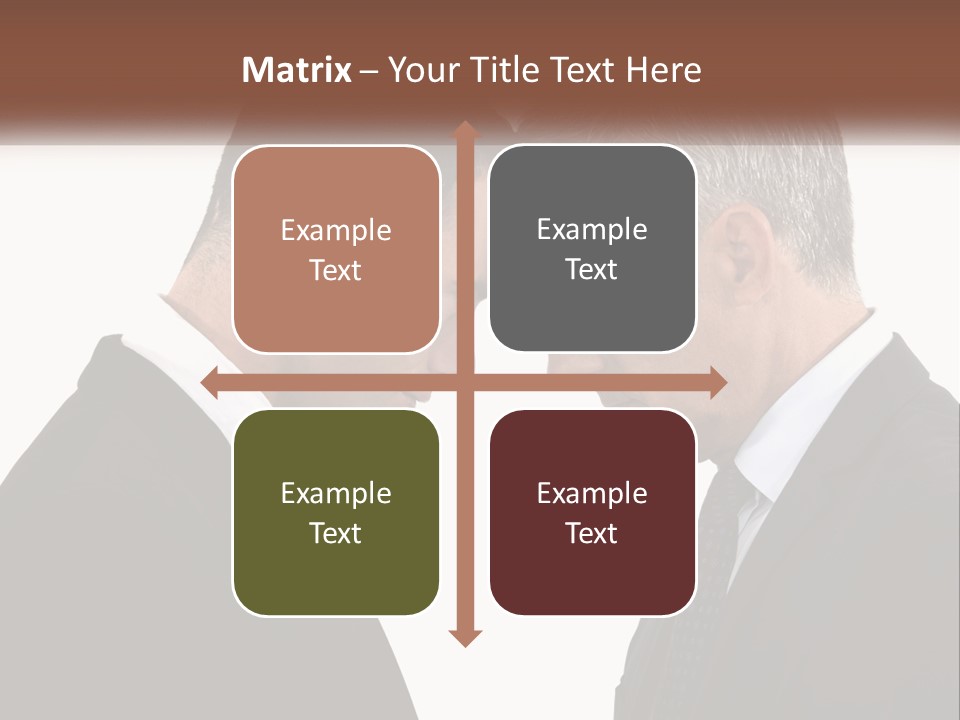 Matrix – Your Title Text Here

Example Text

Example Text

Example Text

Example Text